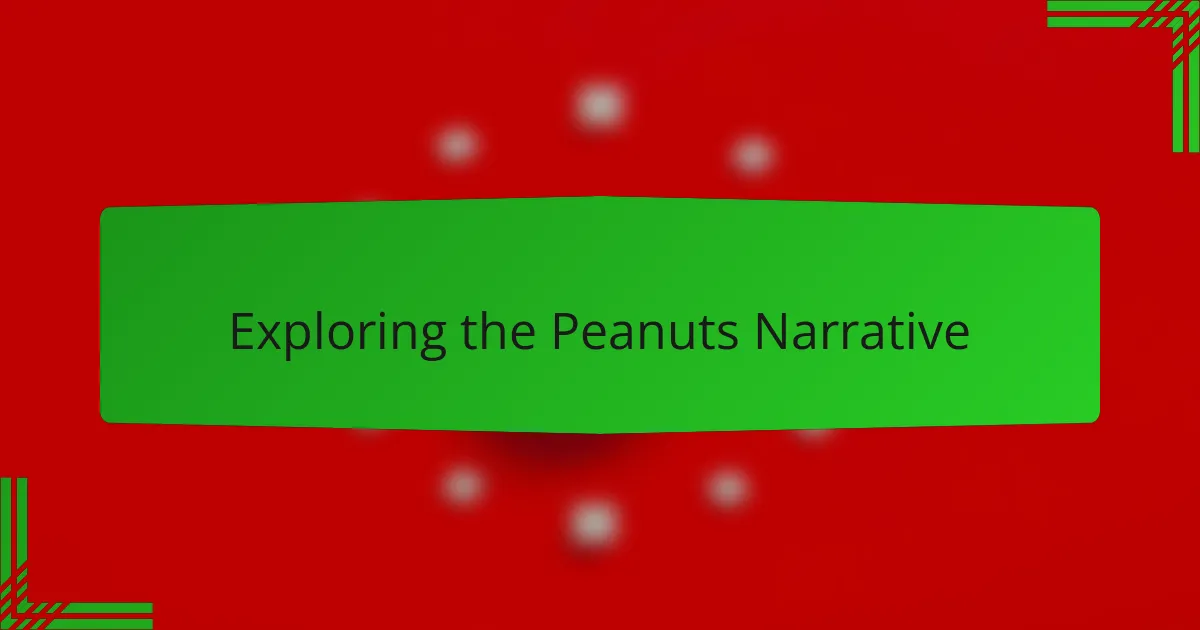 Exploring the Peanuts Narrative